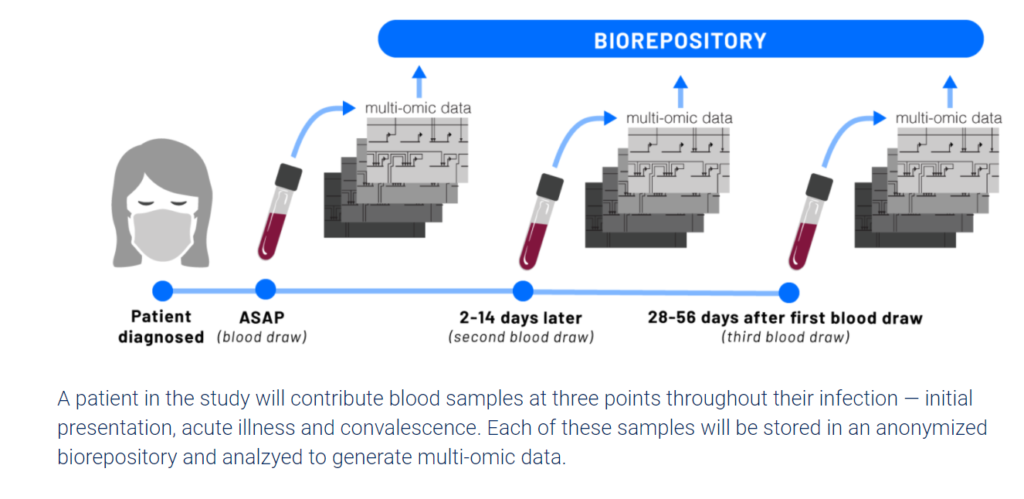 BIOREPOSITORY

multi-omic data

multi-omic data

multi-omic data

Patient diagnosed

ASAP (blood draw)

2-14 days later (second blood draw)

28-56 days after first blood draw (third blood draw)

A patient in the study will contribute blood samples at three points throughout their infection — initial presentation, acute illness and convalescence. Each of these samples will be stored in an anonymized biorepository and analzyed to generate multi-omic data.